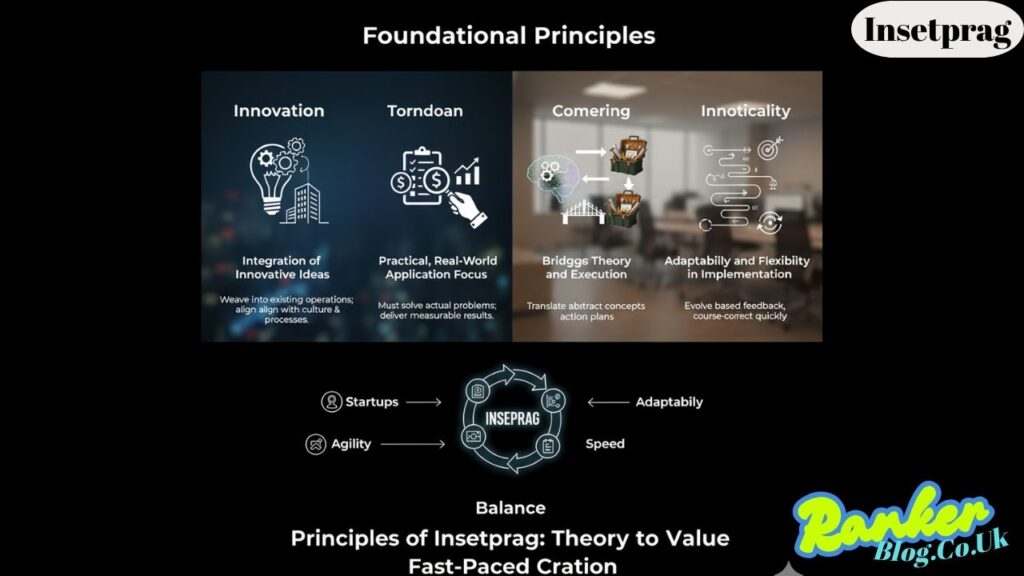 Foundational Principles

Insetprag

Innovation

Integration of Innovative Ideas

Weave into existing operations; align align with culture & processes.

Torndoan

Practical, Real-World Application Focus

Must solve actual problems; deliver measurable results.

Comering

Bridgge Theory and Execution

Translate abstract concepts action plans

Innoticality

Adaptabilly and Flexibility in Implementation

Evolve based feedback, course-correct quickly

Startups

Agility

INSEPRAG

Adaptabily

Speed

Balance

Principles of Insetprag: Theory to Value Fast-Paced Cration

Ranker Blog.Co.Uk